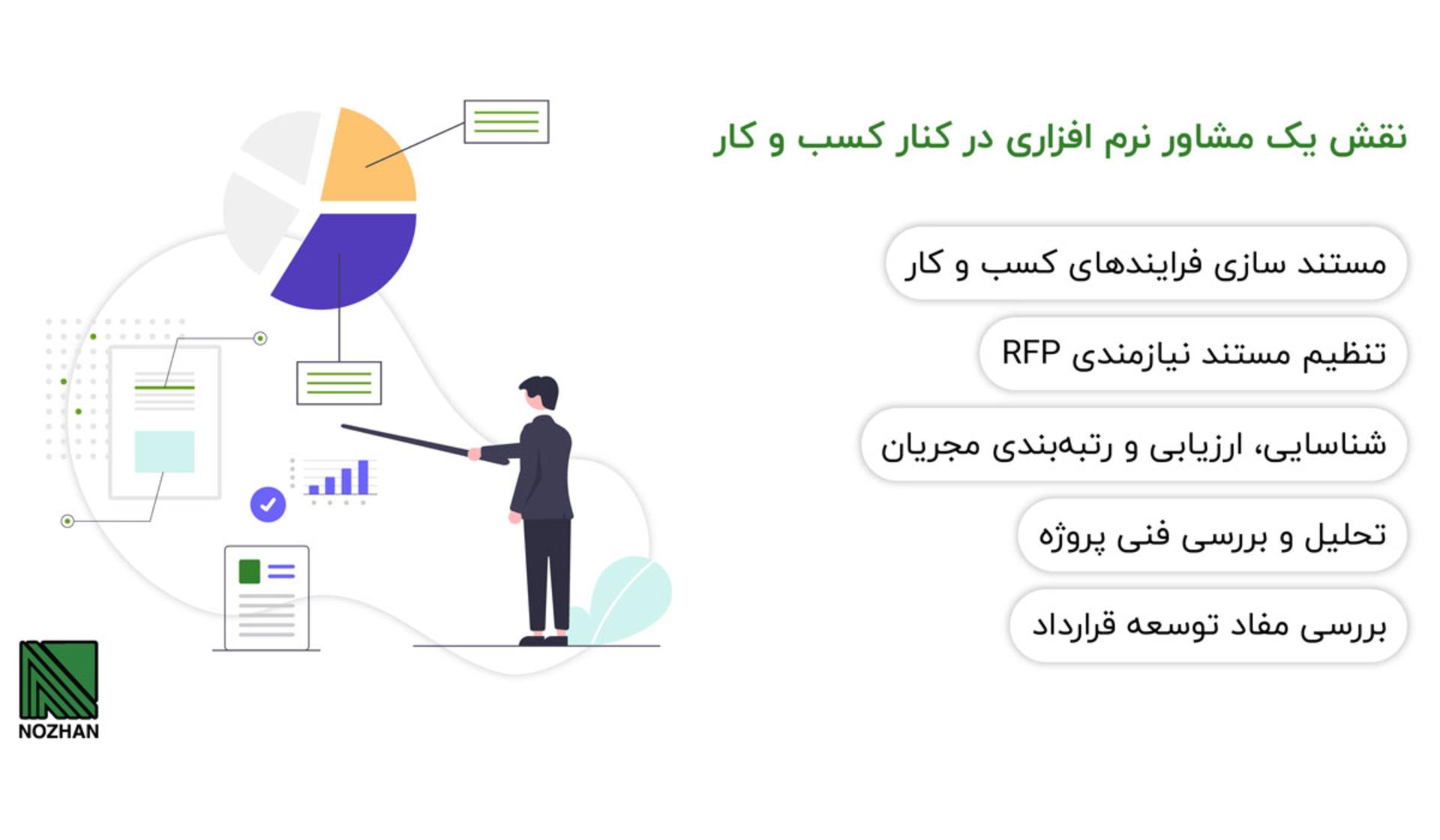 نقش یک مشاور نرم افزاری در کنار کسب و کار

مستند سازی فرایندهای کسب و کار

تنظیم مستند نیازمندی RFP

شناسایی، ارزیابی و رتبه‌بندی مجریان

تحلیل و بررسی فنی پروژه

بررسی مفاد توسعه قرارداد

NOZHAN